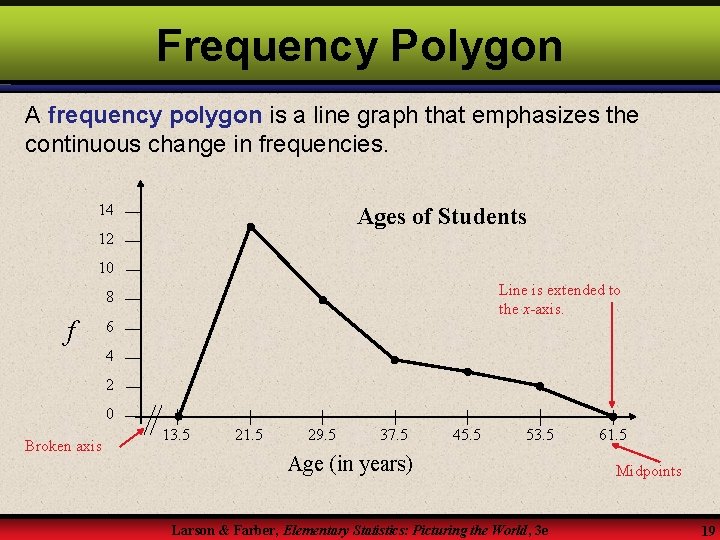 Frequency Polygon

A frequency polygon is a line graph that emphasizes the continuous change in frequencies.

Ages of Students

14
12
10
8
6
4
2
0

$f$

Line is extended to the $x$-axis.

Broken axis

13.5
21.5
29.5
37.5
45.5
53.5
61.5

Age (in years)

Midpoints

Larson & Farber, Elementary Statistics: Picturing the World, 3e

19